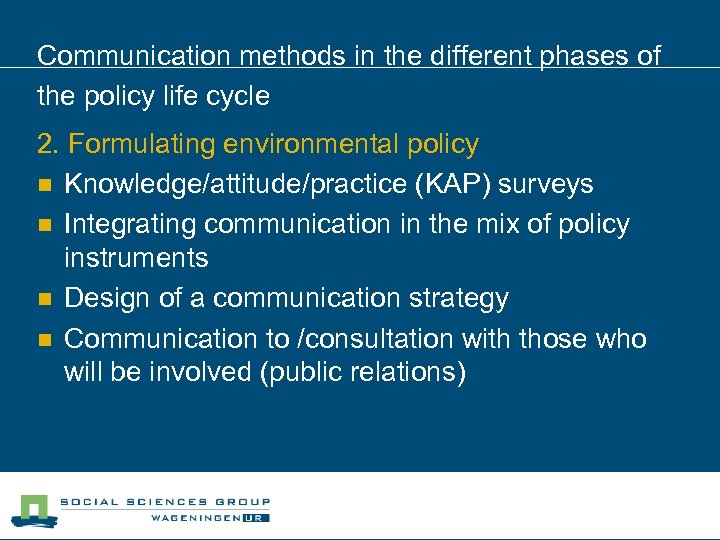 Communication methods in the different phases of the policy life cycle

2. Formulating environmental policy

- Knowledge/attitude/practice (KAP) surveys
- Integrating communication in the mix of policy instruments
- Design of a communication strategy
- Communication to /consultation with those who will be involved (public relations)

SOCIAL SCIENCES GROUP
WAGENINGEN UR